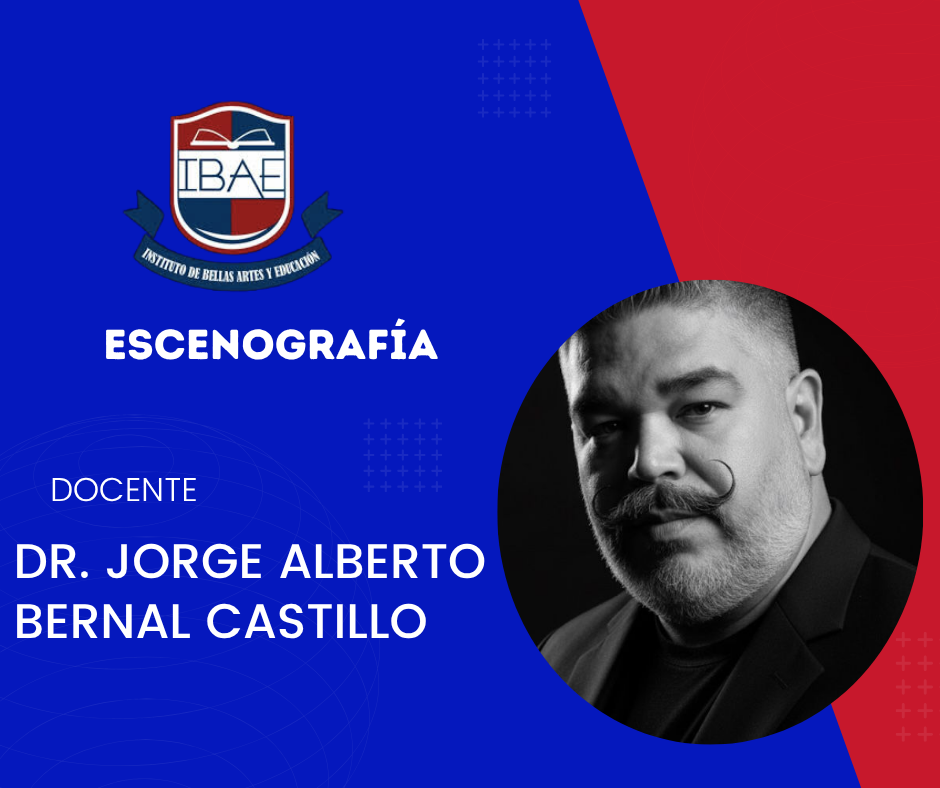 IBAE
INSTITUTO DE BELLAS ARTES Y EDUCACIÓN

ESCENOGRAFÍA

DOCENTE

DR. JORGE ALBERTO BERNAL CASTILLO